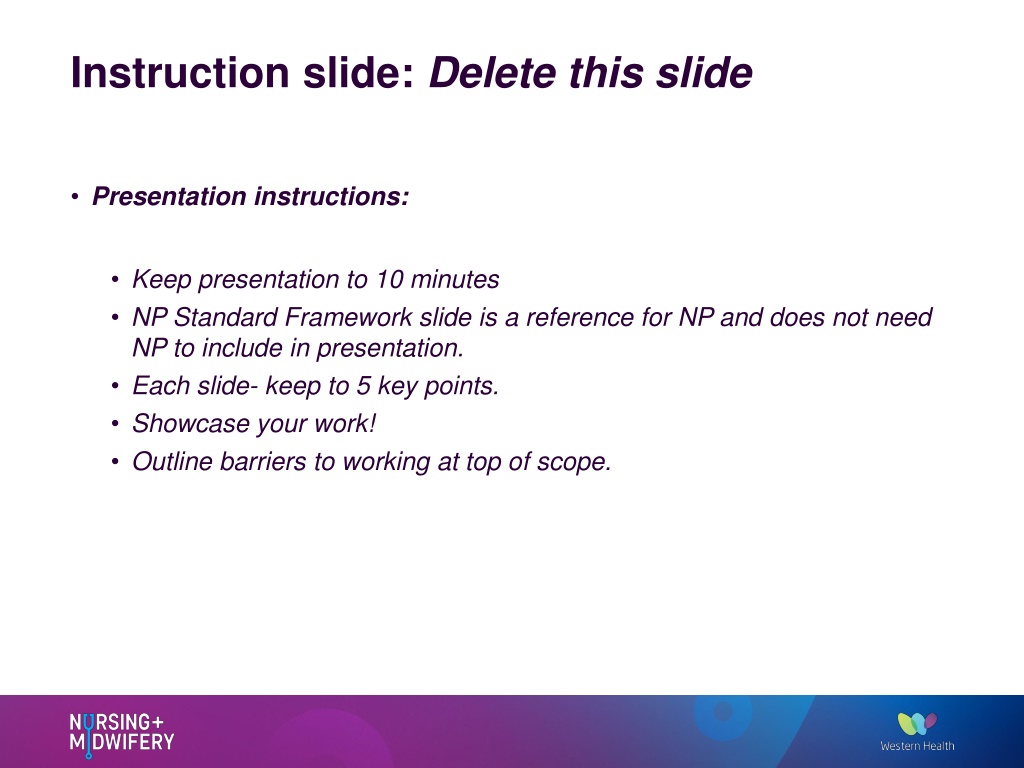 Instruction slide: Delete this slide

• Presentation instructions:

• Keep presentation to 10 minutes
• NP Standard Framework slide is a reference for NP and does not need NP to include in presentation.
• Each slide- keep to 5 key points.
• Showcase your work!
• Outline barriers to working at top of scope.

NURSING+ MIDWIFERY

Western Health